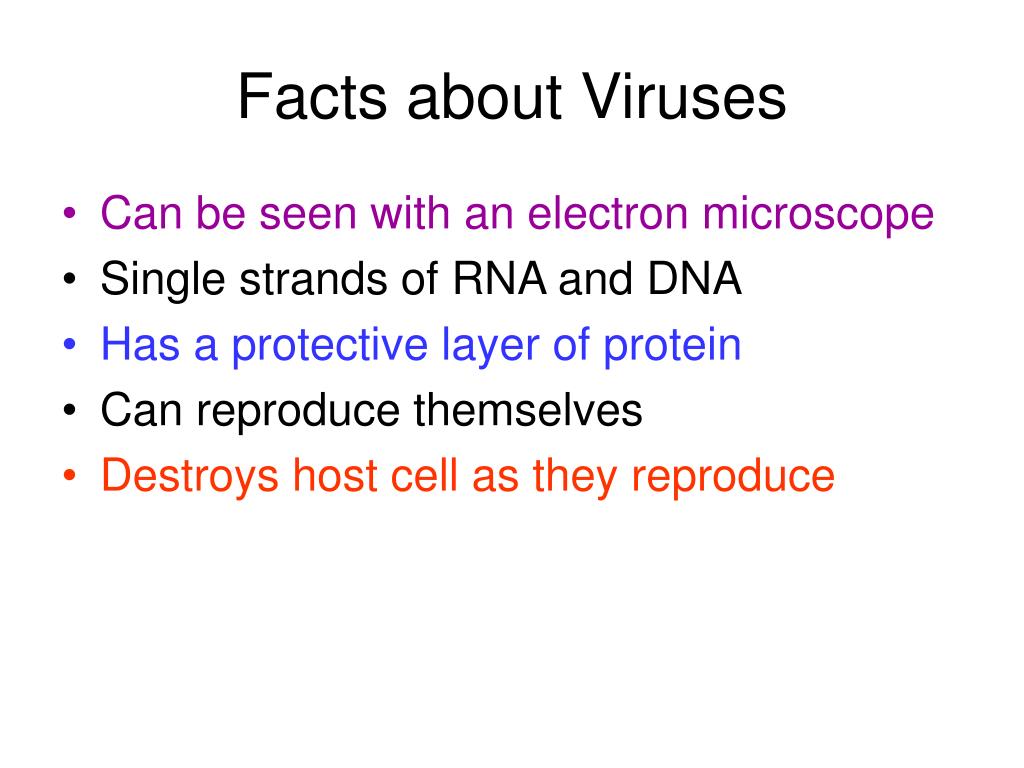 Facts about Viruses

• Can be seen with an electron microscope
• Single strands of RNA and DNA
• Has a protective layer of protein
• Can reproduce themselves
• Destroys host cell as they reproduce